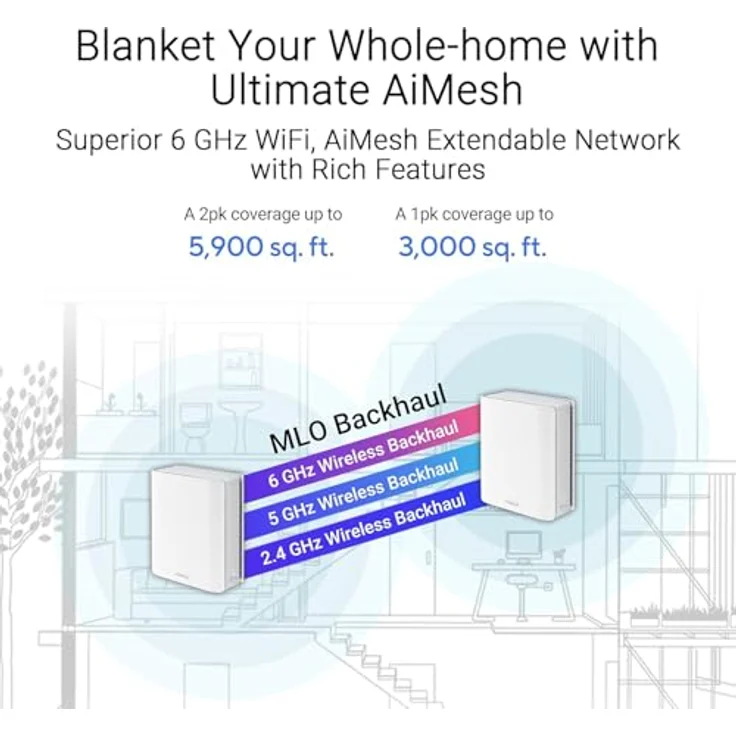 Blanket Your Whole-home with Ultimate AiMesh

Superior 6 GHz WiFi, AiMesh Extendable Network with Rich Features

A 2pk coverage up to
5,900 sq. ft.

A 1pk coverage up to
3,000 sq. ft.

MLO Backhaul
6 GHz Wireless Backhaul
5 GHz Wireless Backhaul
2.4 GHz Wireless Backhaul